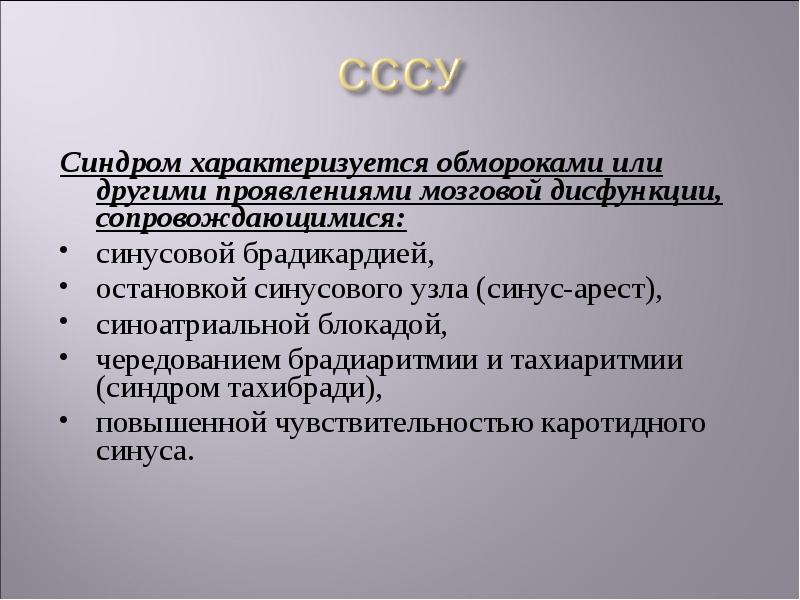 СССУ

Синдром характеризуется обмороками или другими проявлениями мозговой дисфункции, сопровождающимися:

• синусовой брадикардией,
• остановкой синусового узла (синус-арест),
• синоатриальной блокадой,
• чередованием брадиаритмии и тахиаритмии (синдром тахибради),
• повышенной чувствительностью каротидного синуса.